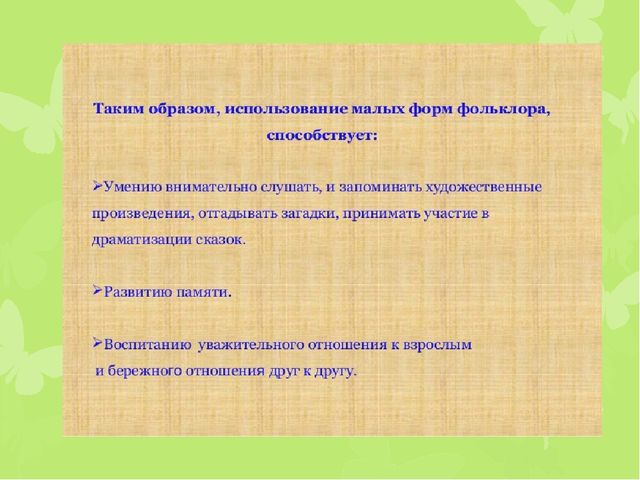 Таким образом, использование малых форм фольклора, способствует:

➢Умению внимательно слушать, и запоминать художественные произведения, отгадывать загадки, принимать участие в драматизации сказок.

➢Развитию памяти.

➢Воспитанию уважительного отношения к взрослым и бережного отношения друг к другу.